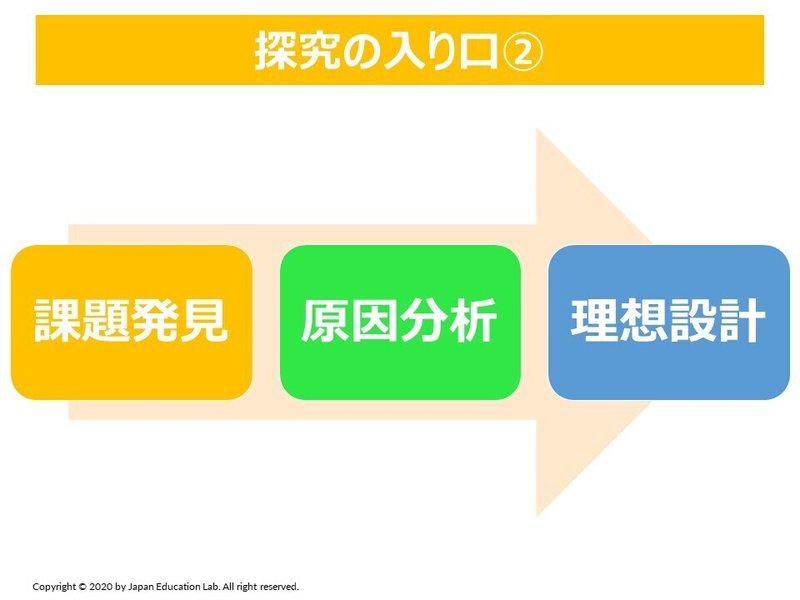 探究の入り口②

課題発見

原因分析

理想設計

Copyright © 2020 by Japan Education Lab. All right reserved.